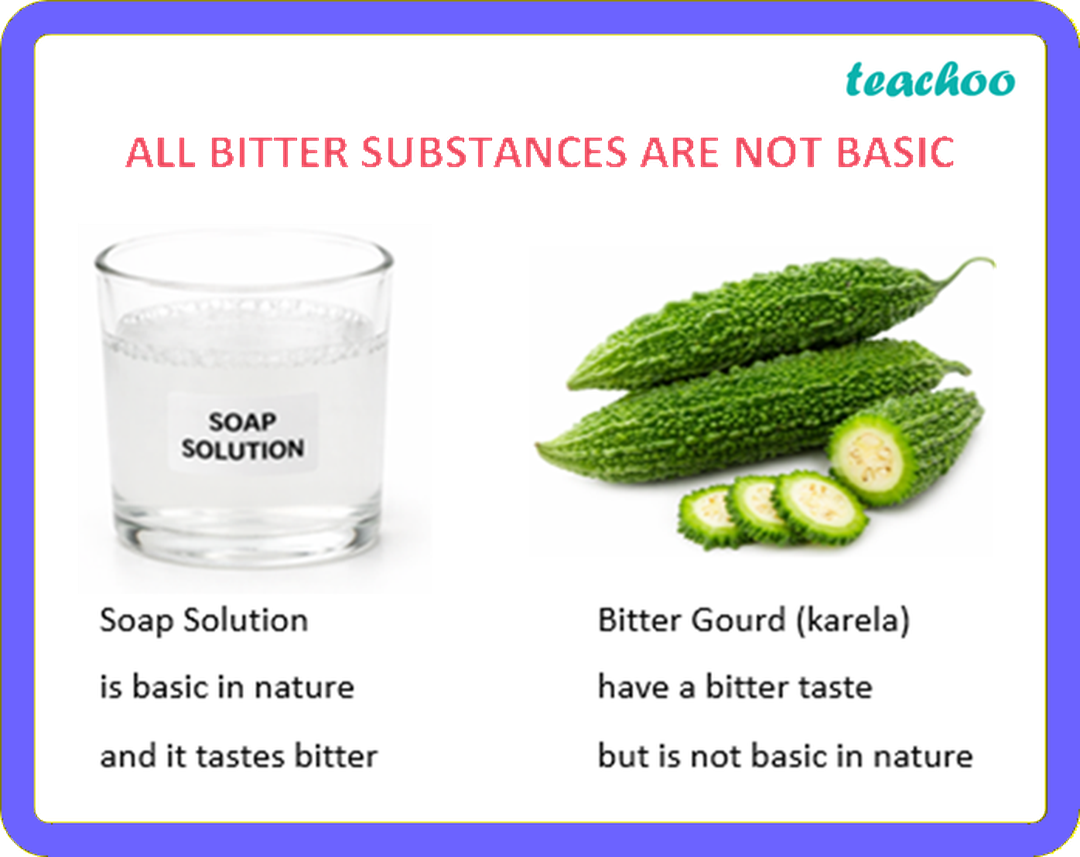 teachoo

ALL BITTER SUBSTANCES ARE NOT BASIC

SOAP
SOLUTION

Soap Solution
is basic in nature
and it tastes bitter

Bitter Gourd (karela)
have a bitter taste
but is not basic in nature